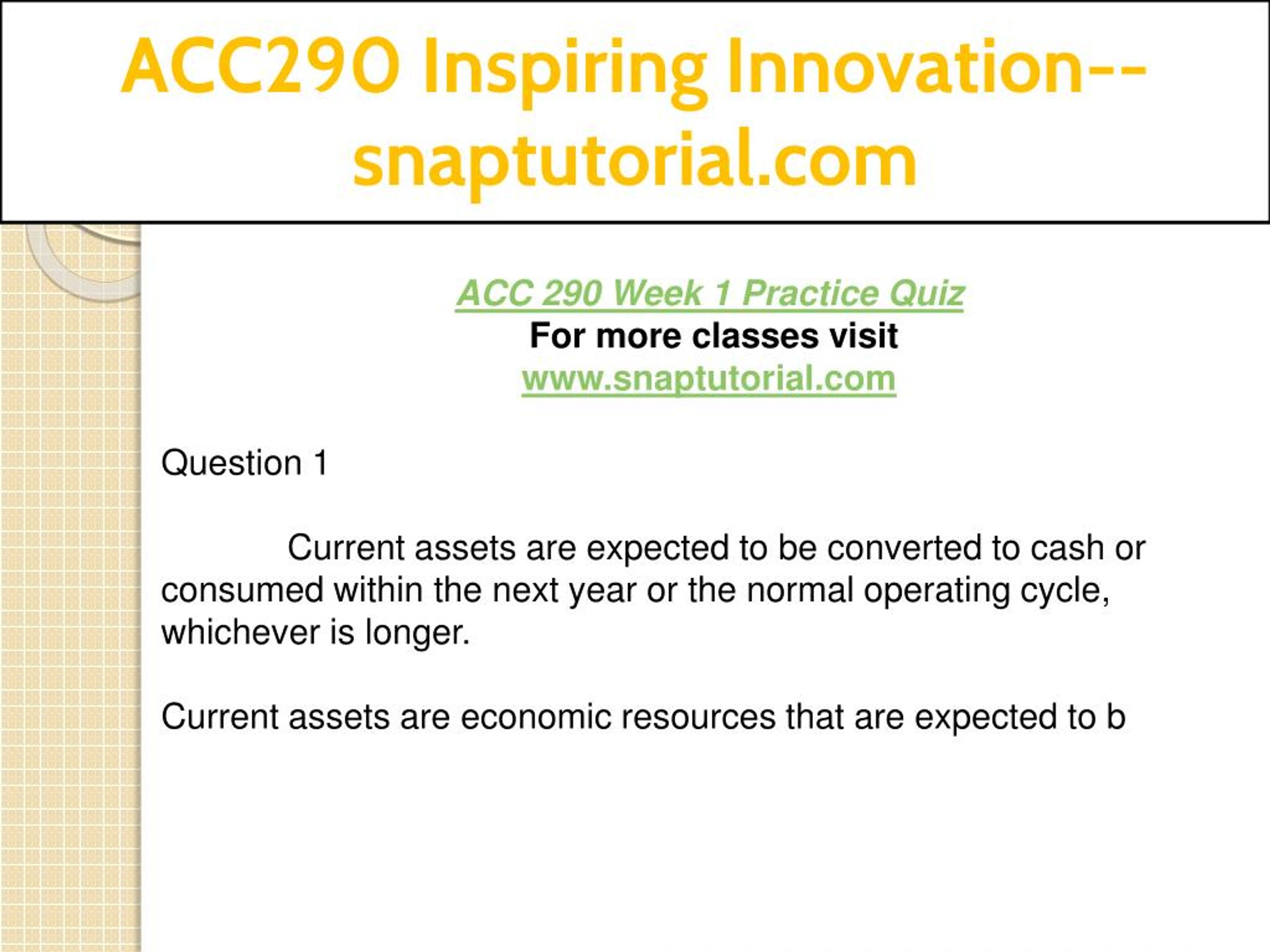 ACC290 Inspiring Innovation--snaptutorial.com

ACC 290 Week 1 Practice Quiz
For more classes visit
www.snaptutorial.com

Question 1

Current assets are expected to be converted to cash or consumed within the next year or the normal operating cycle, whichever is longer.

Current assets are economic resources that are expected to b